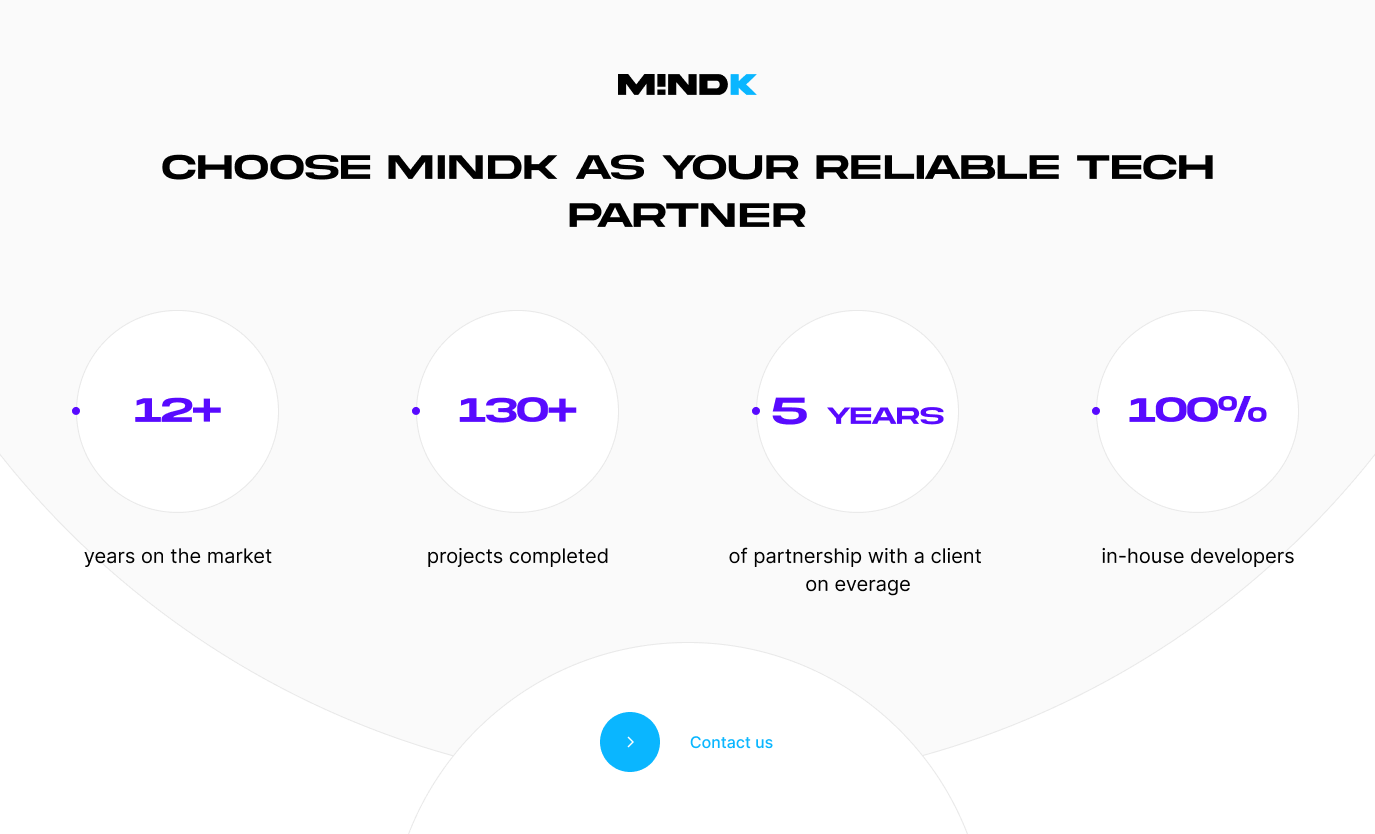 M!NDK

CHOOSE MINDK AS YOUR RELIABLE TECH PARTNER

12+

years on the market

130+

projects completed

5 YEARS

of partnership with a client on everage

100%

in-house developers

Contact us